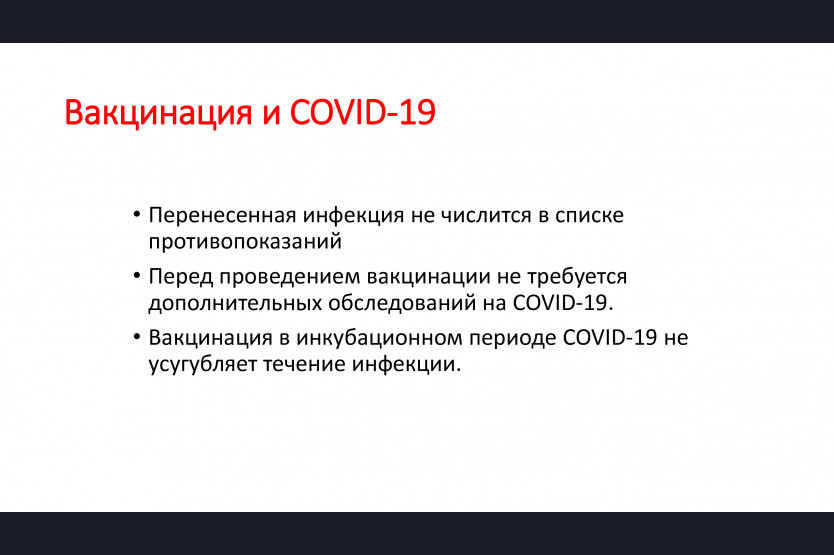 Вакцинация и COVID-19

• Перенесенная инфекция не числится в списке противопоказаний

• Перед проведением вакцинации не требуется дополнительных обследований на COVID-19.

• Вакцинация в инкубационном периоде COVID-19 не усугубляет течение инфекции.